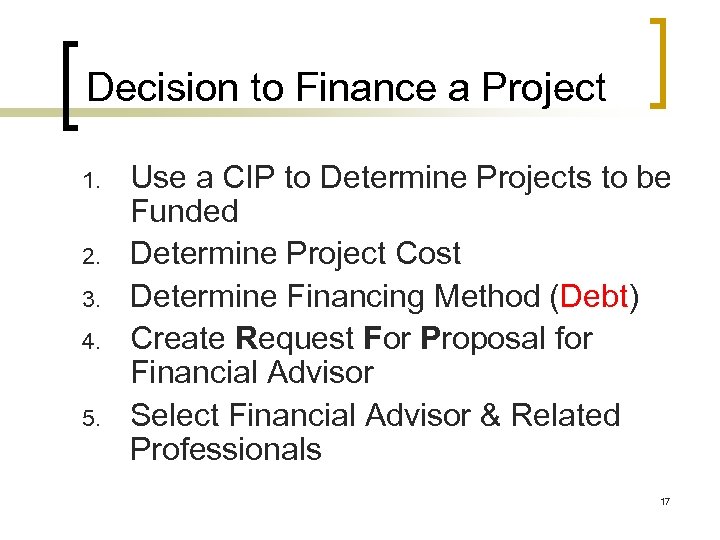 Decision to Finance a Project

1. Use a CIP to Determine Projects to be Funded
2. Determine Project Cost
3. Determine Financing Method (Debt)
4. Create Request For Proposal for Financial Advisor
5. Select Financial Advisor & Related Professionals

17